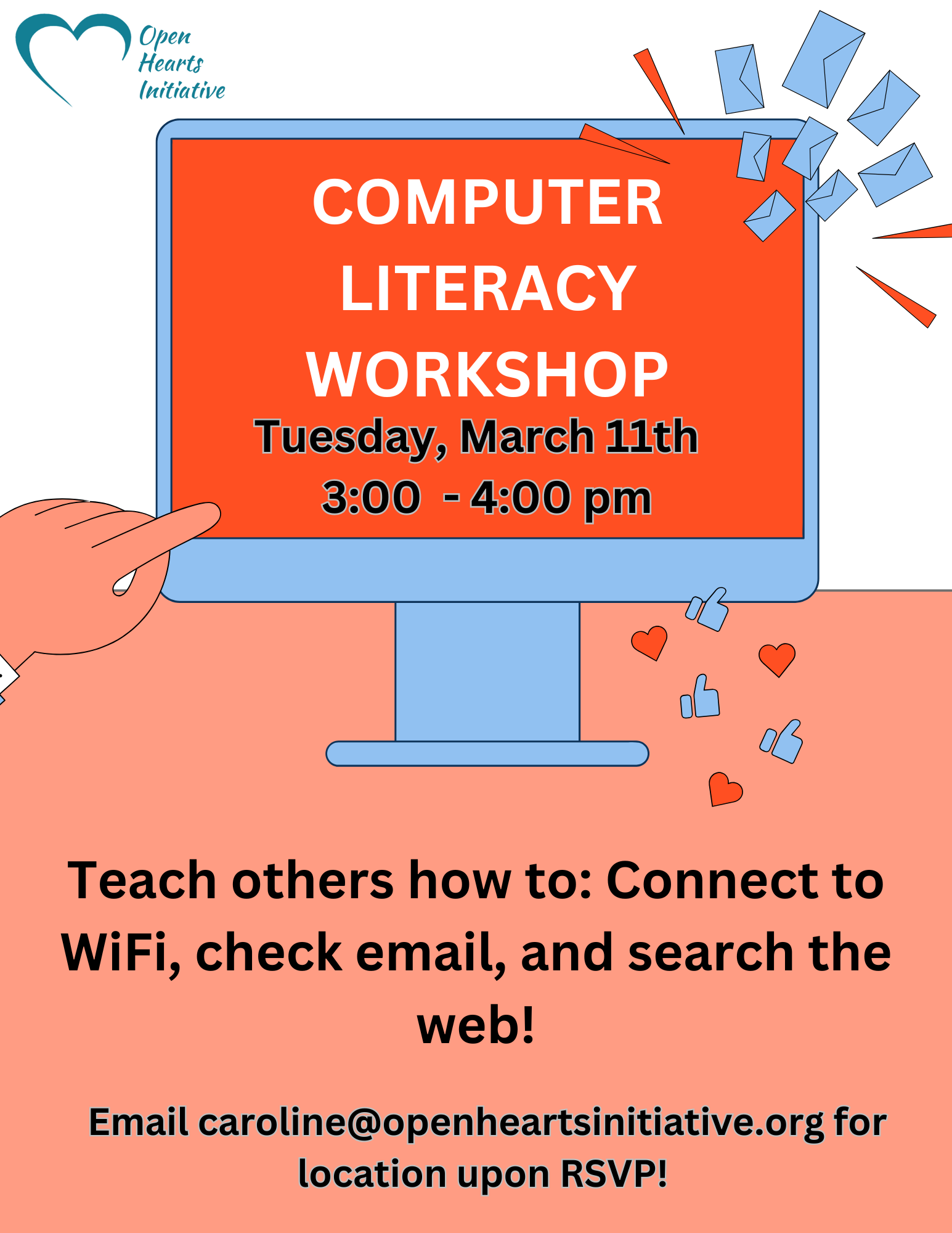 Open Hearts Initiative

COMPUTER LITERACY WORKSHOP
Tuesday, March 11th
3:00 - 4:00 pm

Teach others how to: Connect to WiFi, check email, and search the web!

Email caroline@openheartsinitiative.org for location upon RSVP!